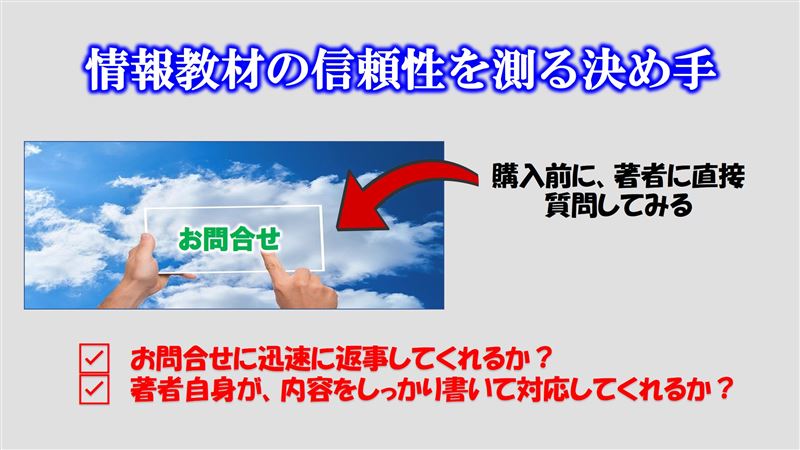 情報教材の信頼性を測る決め手

お問合せ

購入前に、著者に直接質問してみる

☑ お問合せに迅速に返事してくれるか？
☑ 著者自身が、内容をしっかり書いて対応してくれるか？